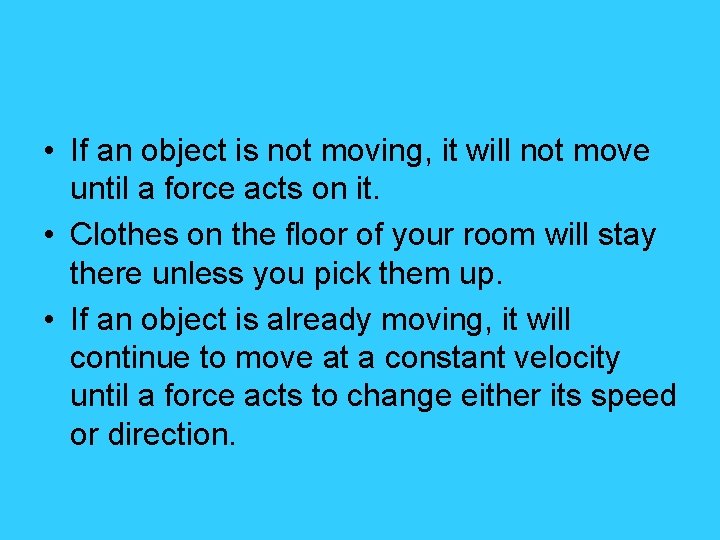 • If an object is not moving, it will not move until a force acts on it.
• Clothes on the floor of your room will stay there unless you pick them up.
• If an object is already moving, it will continue to move at a constant velocity until a force acts to change either its speed or direction.